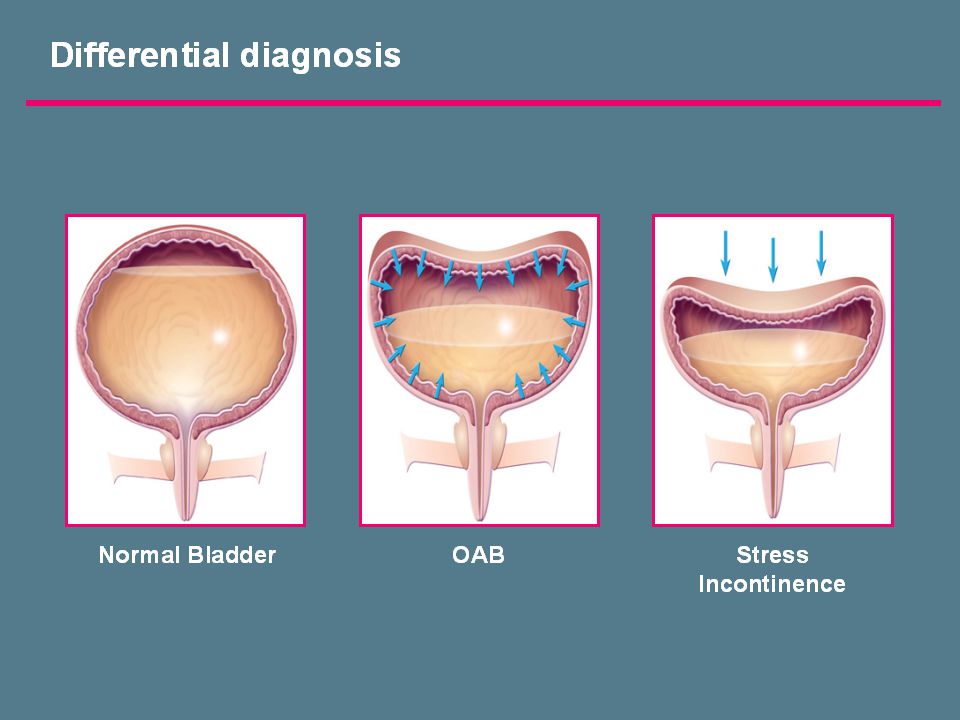 Differential diagnosis

Normal Bladder

OAB

Stress Incontinence